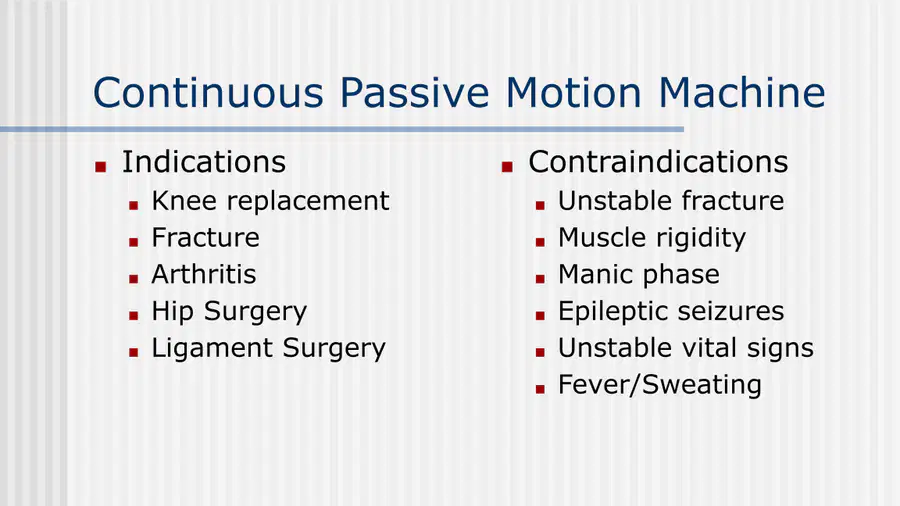 Continuous Passive Motion Machine

• Indications
  • Knee replacement
  • Fracture
  • Arthritis
  • Hip Surgery
  • Ligament Surgery

• Contraindications
  • Unstable fracture
  • Muscle rigidity
  • Manic phase
  • Epileptic seizures
  • Unstable vital signs
  • Fever/Sweating